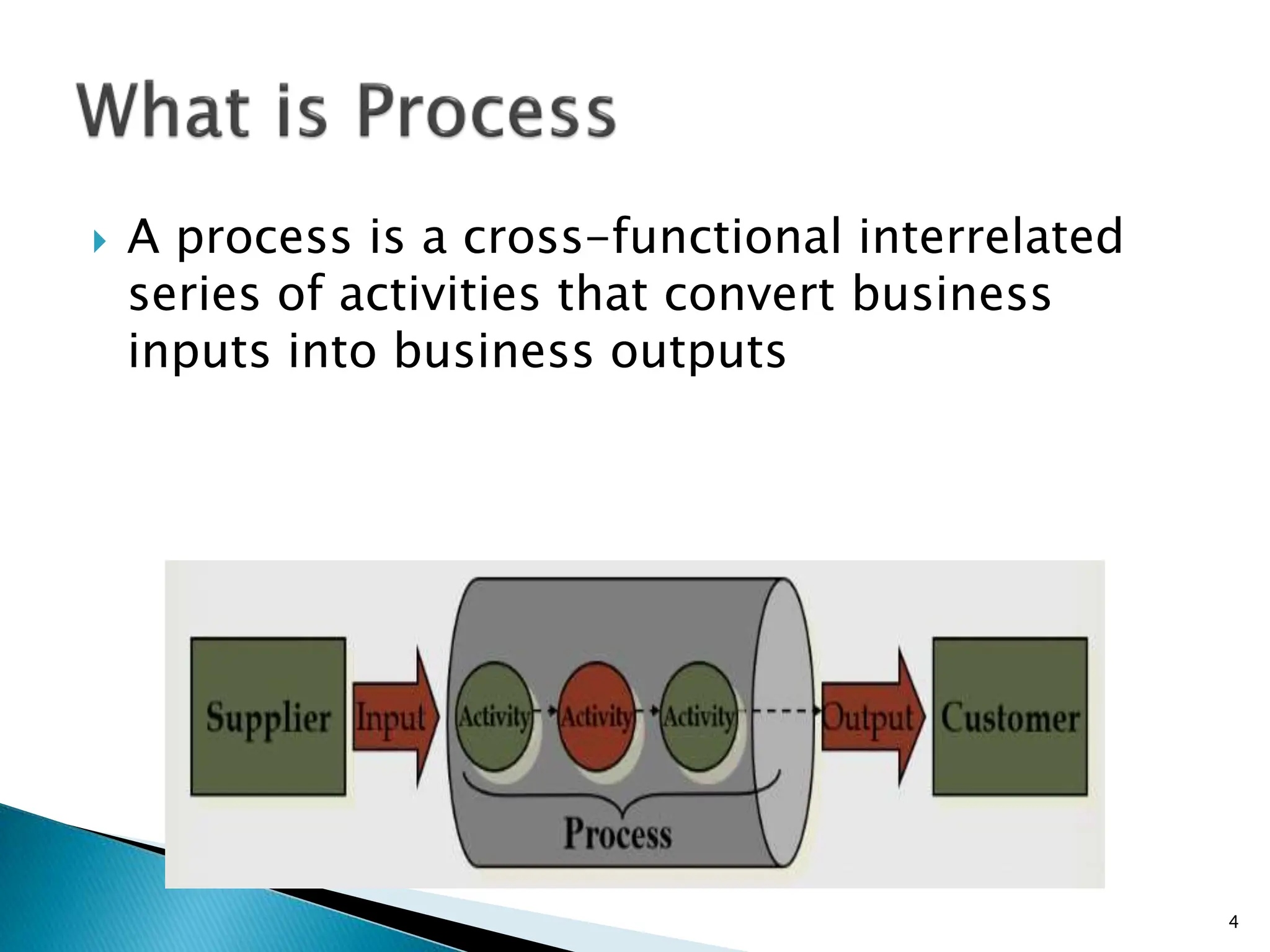 What is Process

A process is a cross-functional interrelated series of activities that convert business inputs into business outputs

Supplier
Input
Activity
Activity
Activity
Output
Customer
Process

4